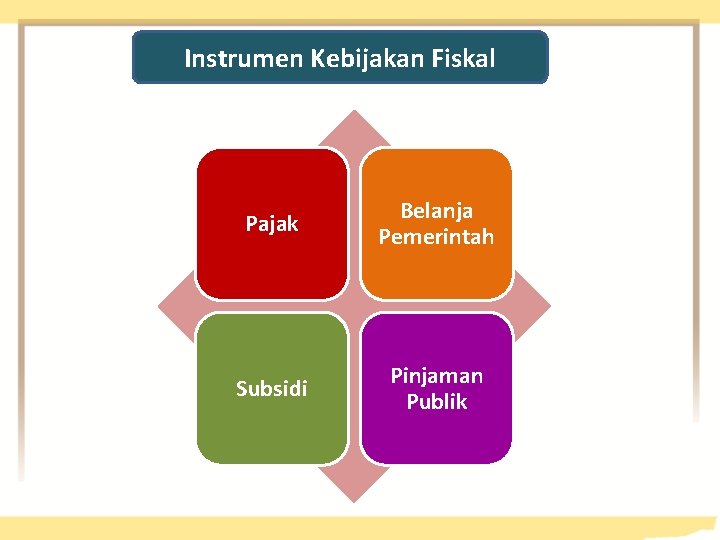 Instrumen Kebijakan Fiskal

Pajak

Belanja
Pemerintah

Subsidi

Pinjaman
Publik